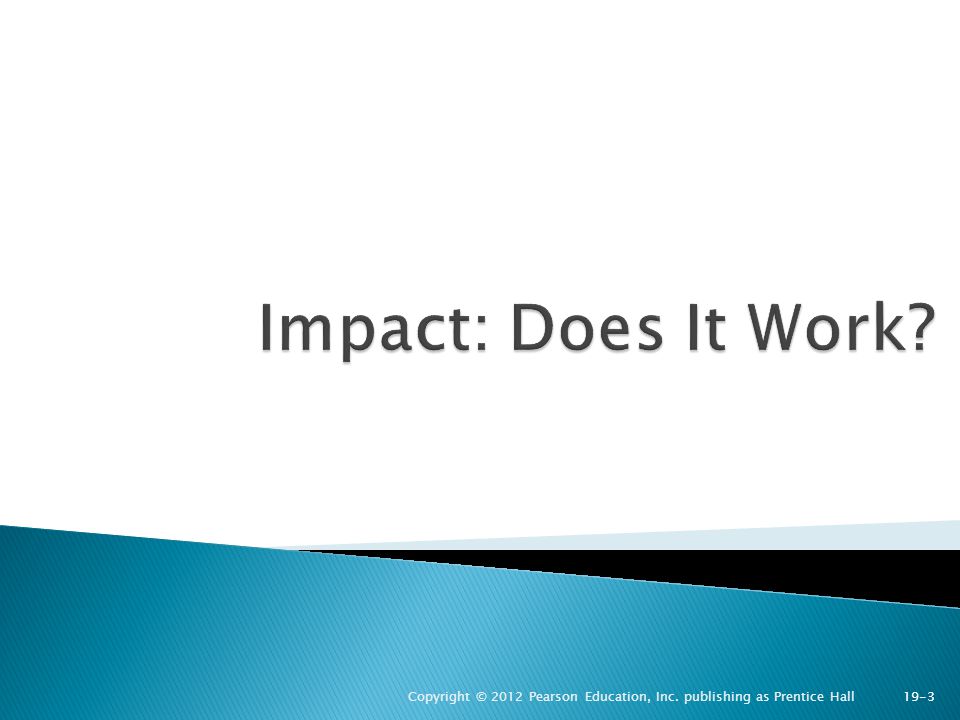 Impact: Does It Work?

Copyright © 2012 Pearson Education, Inc. publishing as Prentice Hall 19-3